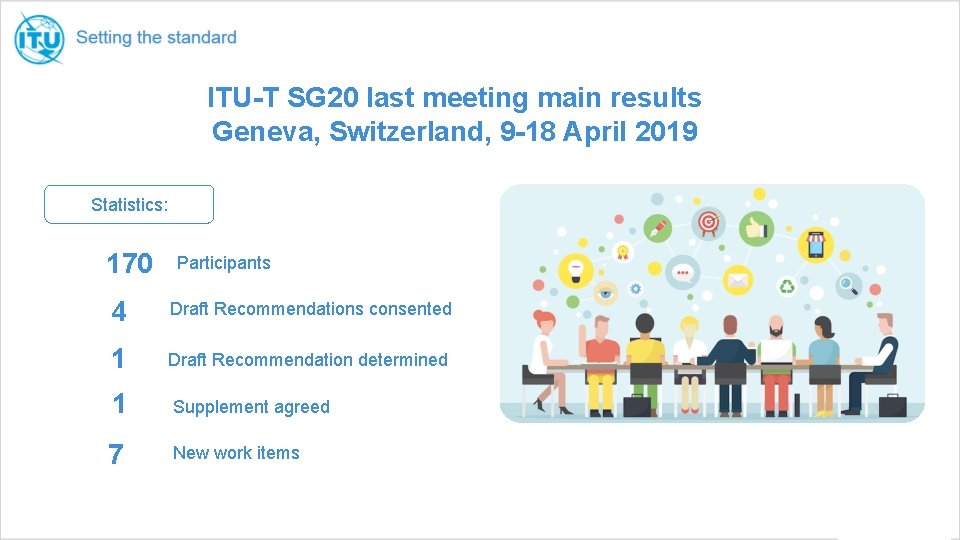 ITU Setting the standard

ITU-T SG20 last meeting main results
Geneva, Switzerland, 9-18 April 2019

Statistics:

170 Participants

4 Draft Recommendations consented

1 Draft Recommendation determined

1 Supplement agreed

7 New work items